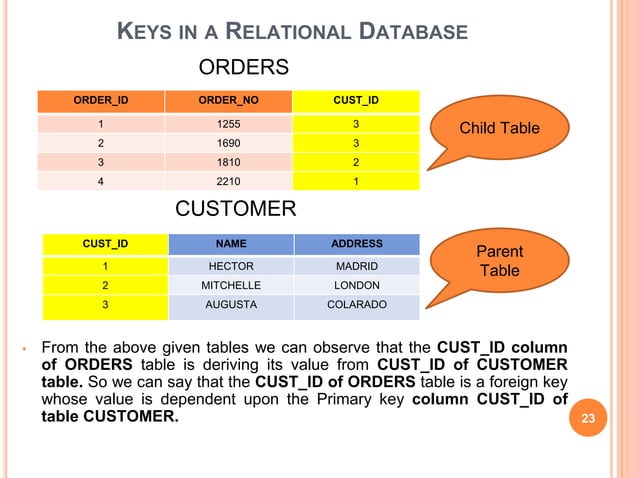 KEYS IN A RELATIONAL DATABASE

ORDERS

| ORDER_ID | ORDER_NO | CUST_ID |
|---|---|---|
| 1 | 1255 | 3 |
| 2 | 1690 | 3 |
| 3 | 1810 | 2 |
| 4 | 2210 | 1 |

Child Table

CUSTOMER

| CUST_ID | NAME | ADDRESS |
|---|---|---|
| 1 | HECTOR | MADRID |
| 2 | MITCHELLE | LONDON |
| 3 | AUGUSTA | COLARADO |

Parent Table

• From the above given tables we can observe that the CUST_ID column of ORDERS table is deriving its value from CUST_ID of CUSTOMER table. So we can say that the CUST_ID of ORDERS table is a foreign key whose value is dependent upon the Primary key column CUST_ID of table CUSTOMER.

23